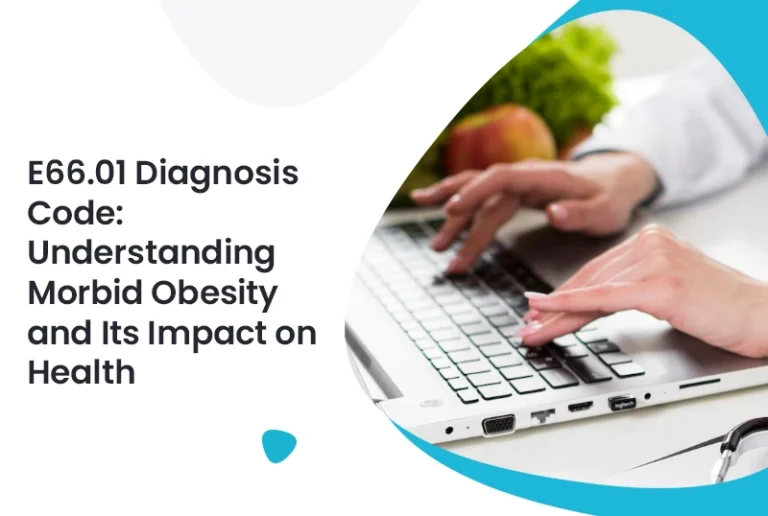 E66.01 Diagnosis Code: Understanding Morbid Obesity and Its Impact on Health